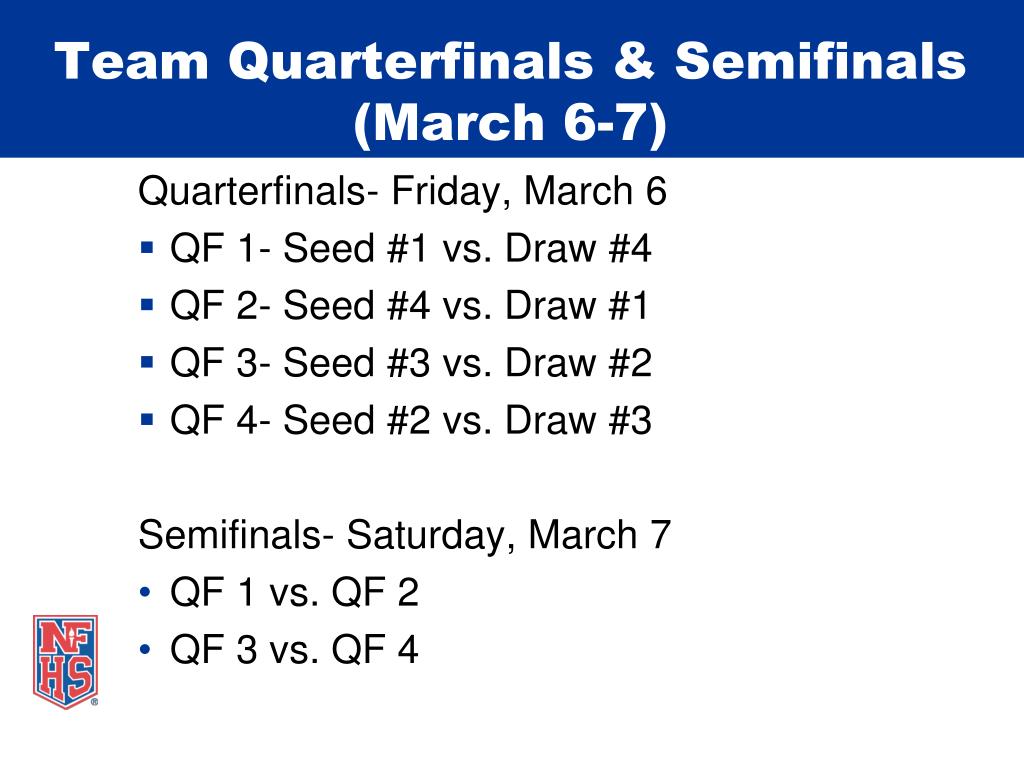 Team Quarterfinals & Semifinals (March 6-7)

Quarterfinals- Friday, March 6
▪ QF 1- Seed #1 vs. Draw #4
▪ QF 2- Seed #4 vs. Draw #1
▪ QF 3- Seed #3 vs. Draw #2
▪ QF 4- Seed #2 vs. Draw #3

Semifinals- Saturday, March 7
• QF 1 vs. QF 2
• QF 3 vs. QF 4

NFHS